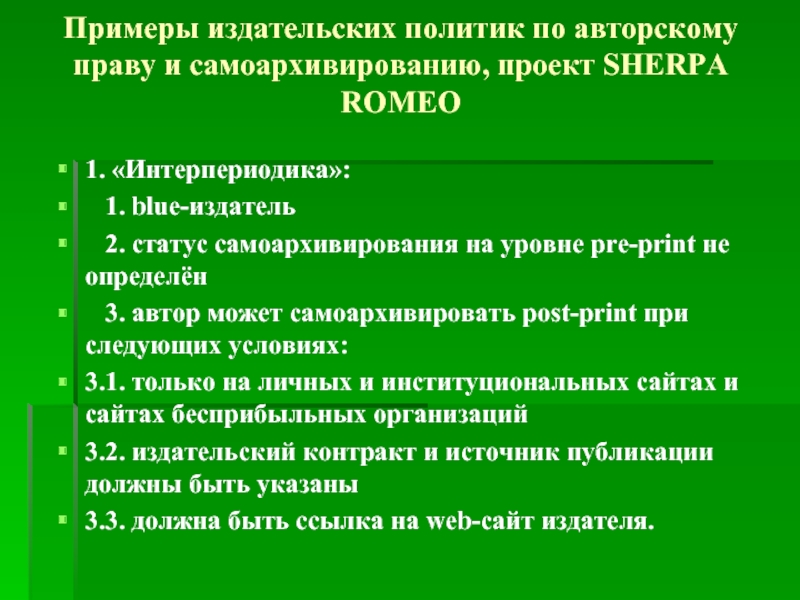 Примеры издательских политик по авторскому праву и самоархивированию, проект SHERPA ROMEO

1. «Интерпериодика»:

1. blue-издатель

2. статус самоархивирования на уровне pre-print не определён

3. автор может самоархивировать post-print при следующих условиях:

3.1. только на личных и институциональных сайтах и сайтах бесприбыльных организаций

3.2. издательский контракт и источник публикации должны быть указаны

3.3. должна быть ссылка на web-сайт издателя.